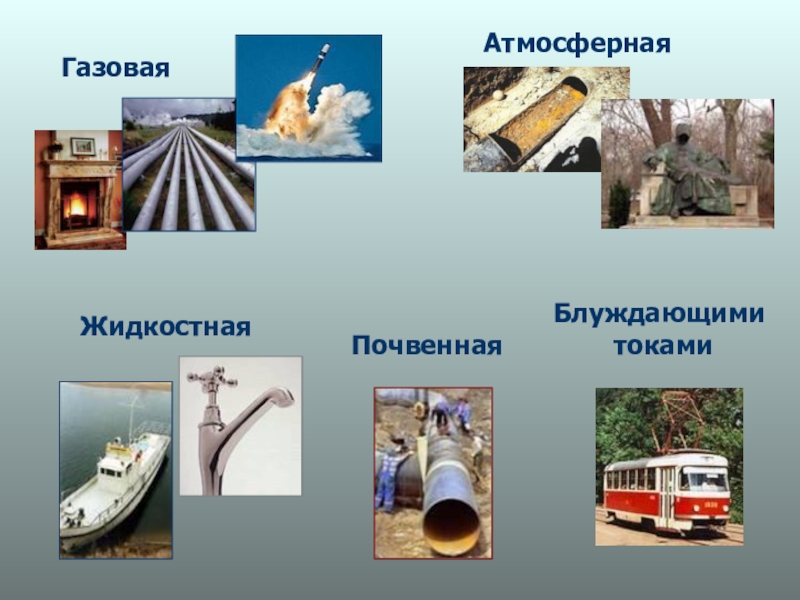 Газовая

Атмосферная

Жидкостная

Почвенная

Блуждающими токами